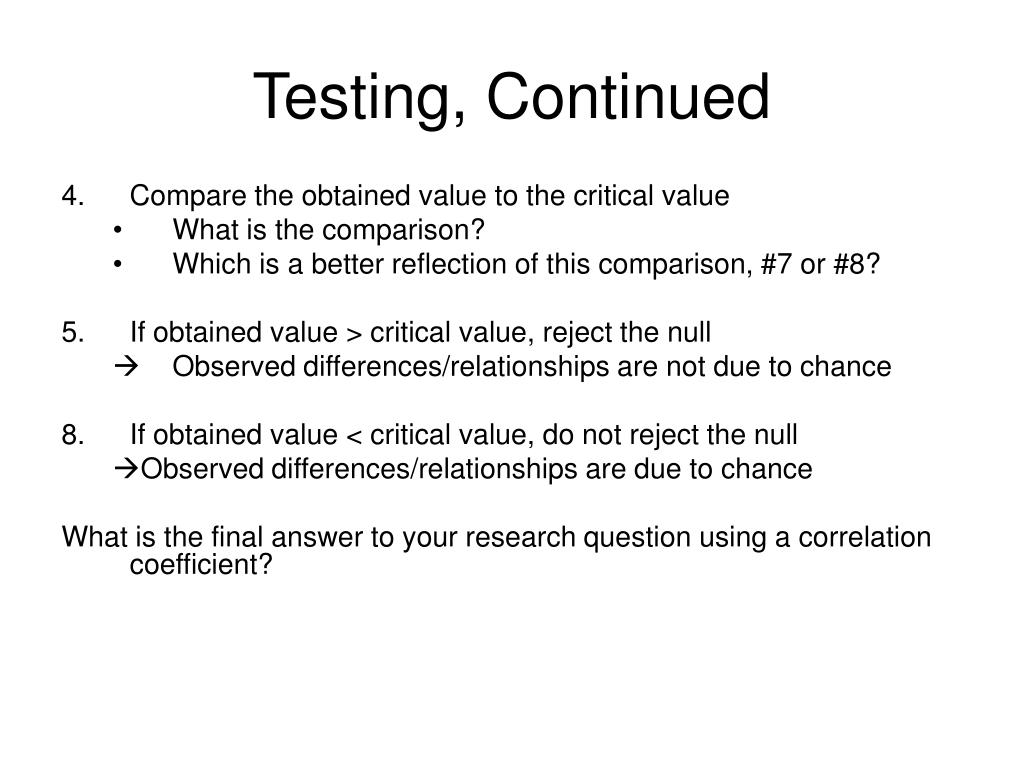 Testing, Continued

4. Compare the obtained value to the critical value
• What is the comparison?
• Which is a better reflection of this comparison, #7 or #8?

5. If obtained value > critical value, reject the null
→ Observed differences/relationships are not due to chance

8. If obtained value < critical value, do not reject the null
→Observed differences/relationships are due to chance

What is the final answer to your research question using a correlation coefficient?